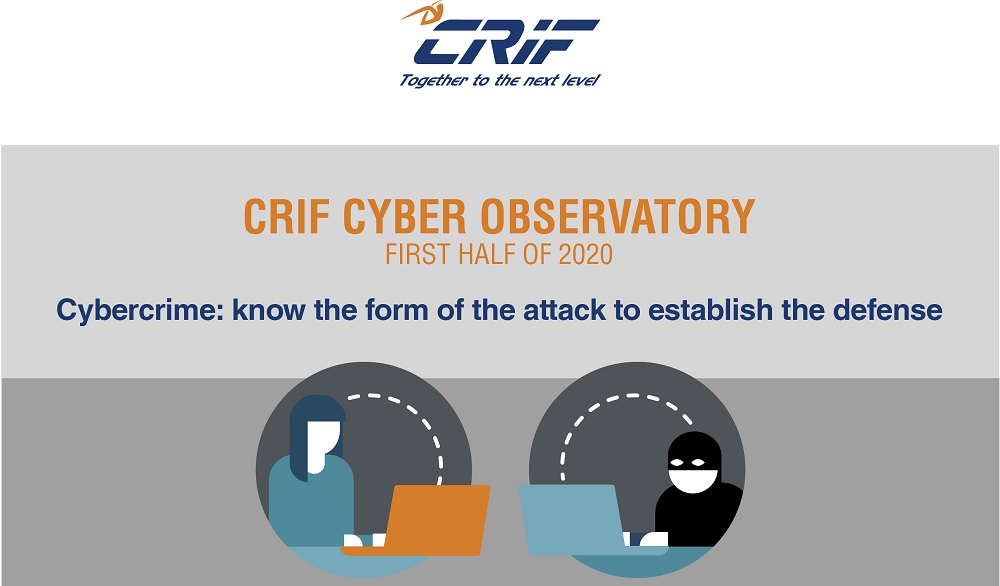 CRIF
Together to the next level

CRIF CYBER OBSERVATORY
FIRST HALF OF 2020

Cybercrime: know the form of the attack to establish the defense